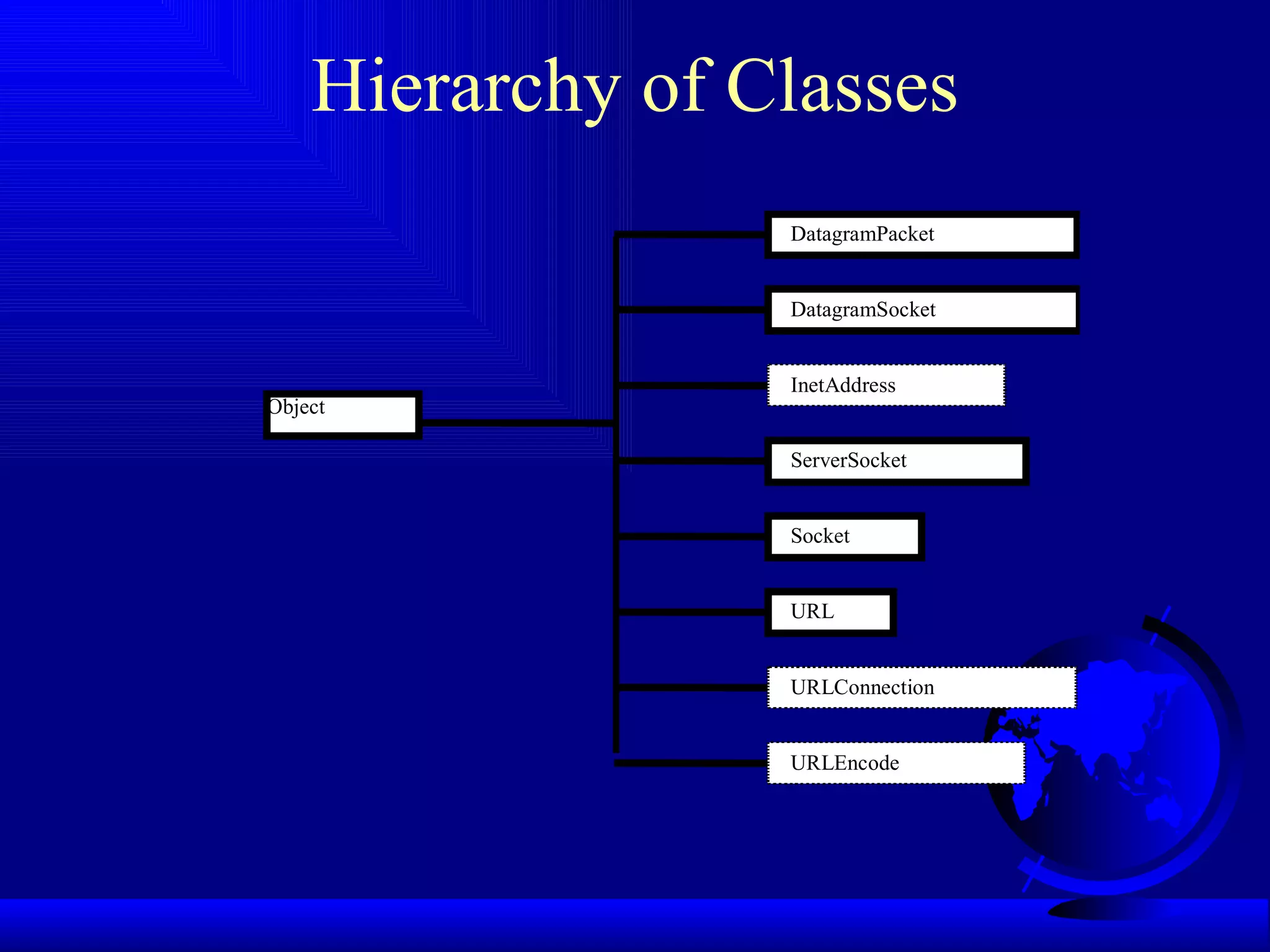 Hierarchy of Classes

Object

DatagramPacket

DatagramSocket

InetAddress

ServerSocket

Socket

URL

URLConnection

URLEncode